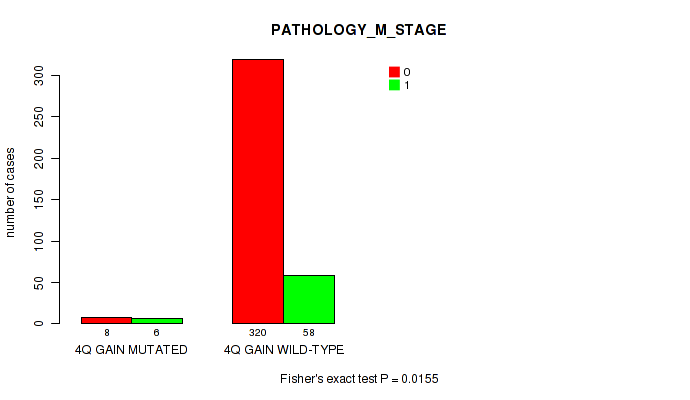 PATHOLOGY_M_STAGE

0
1

number of cases

300
250
200
150
100
50
0

8
6
320
58

4Q GAIN MUTATED
4Q GAIN WILD-TYPE

Fisher's exact test P = 0.0155